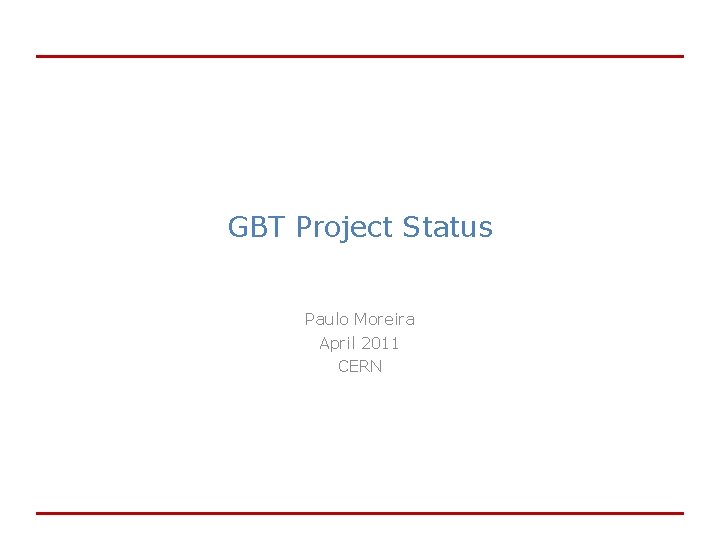 GBT Project Status

Paulo Moreira
April 2011
CERN